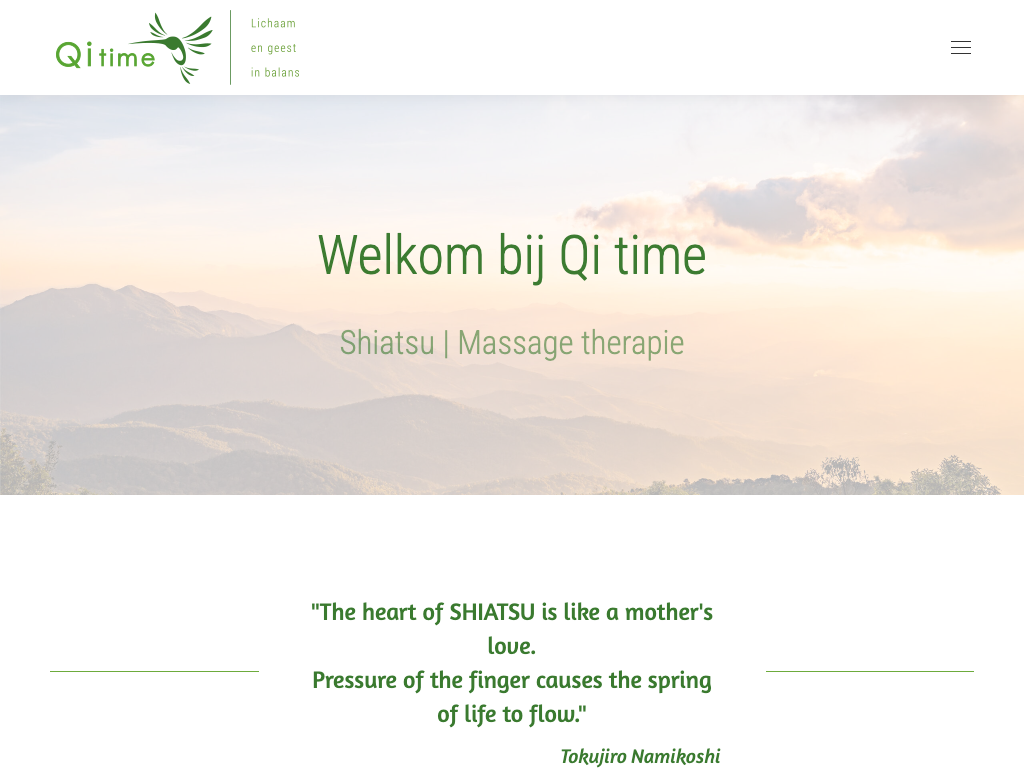 Qi time

Lichaam
en geest
in balans

Welkom bij Qi time

Shiatsu | Massage therapie

"The heart of SHIATSU is like a mother's love.
Pressure of the finger causes the spring of life to flow."

Tokujiro Namikoshi